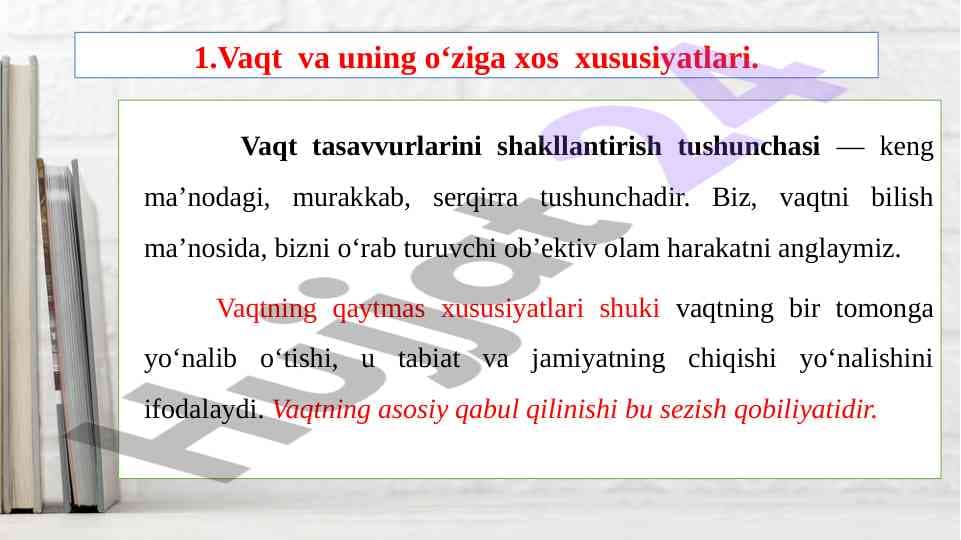 1.Vaqt va uning o‘ziga xos xususiyatlari.

Vaqt tasavvurlarini shakllantirish tushunchasi — keng ma’nodagi, murakkab, serqirra tushunchadir. Biz, vaqtni bilish ma’nosida, bizni o‘rab turuvchi ob’ektiv olam harakatni anglaymiz.

Vaqtning qaytmas xususiyatlari shuki vaqtning bir tomonga yo‘nalib o‘tishi, u tabiat va jamiyatning chiqishi yo‘nalishini ifodalaydi. Vaqtning asosiy qabul qilinishi bu sezish qobiliyatidir.

Hujjat 24